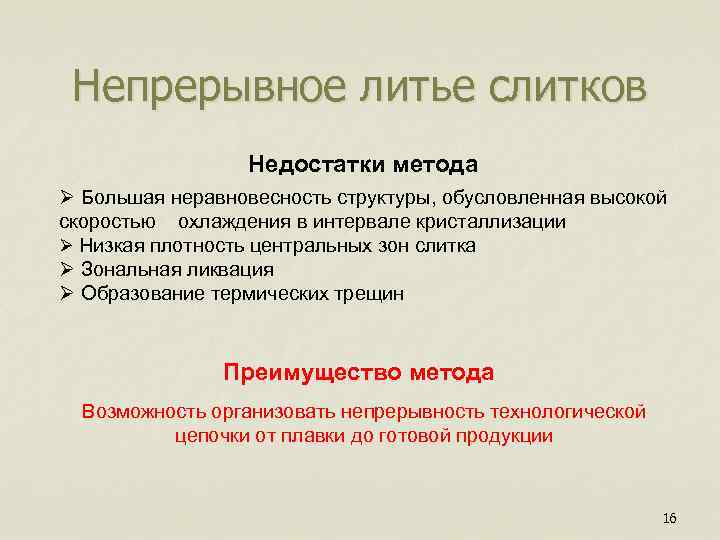 Непрерывное литье слитков

Недостатки метода

➢ Большая неравновесность структуры, обусловленная высокой скоростью охлаждения в интервале кристаллизации
➢ Низкая плотность центральных зон слитка
➢ Зональная ликвация
➢ Образование термических трещин

Преимущество метода

Возможность организовать непрерывность технологической цепочки от плавки до готовой продукции

16